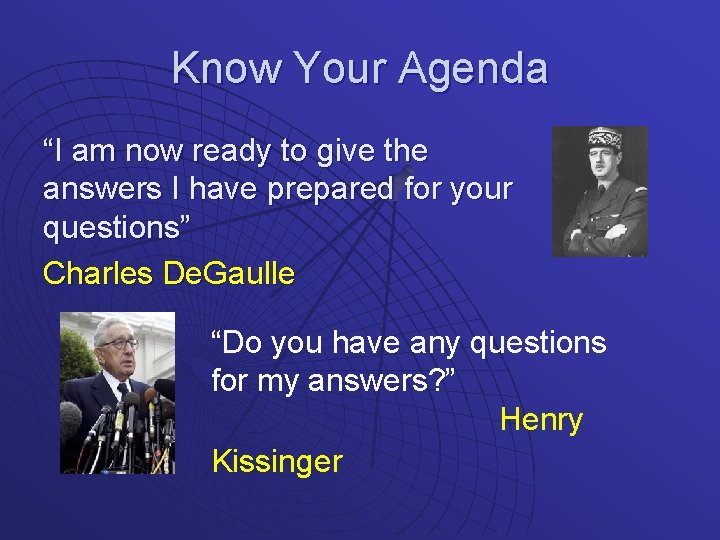 Know Your Agenda

“I am now ready to give the answers I have prepared for your questions”

Charles DeGaulle

“Do you have any questions for my answers?”

Henry Kissinger